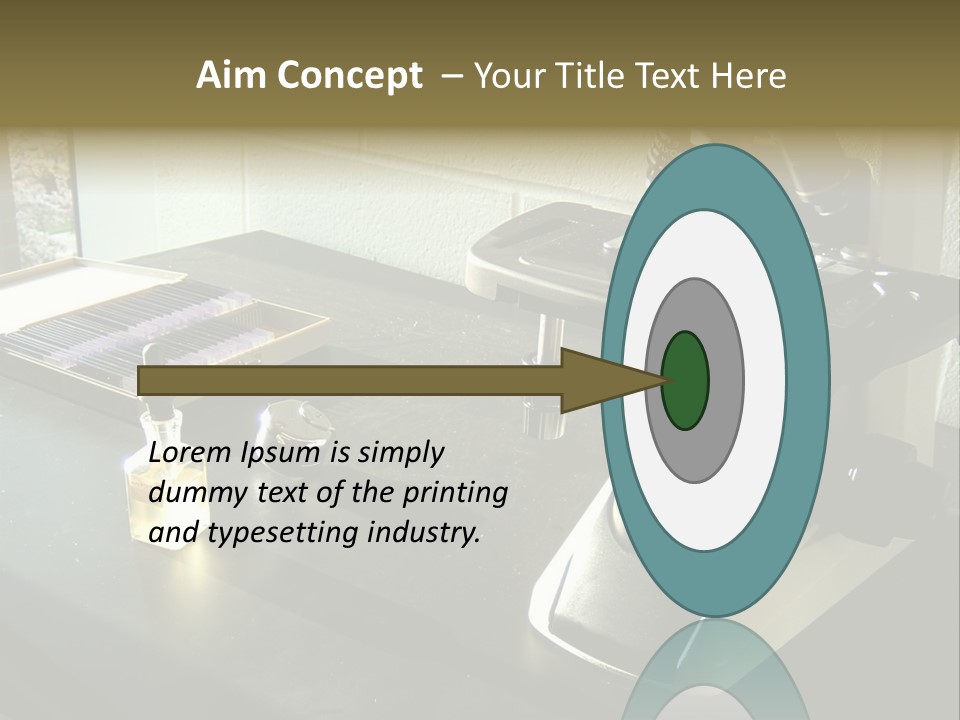 Aim Concept – Your Title Text Here

Lorem Ipsum is simply dummy text of the printing and typesetting industry.